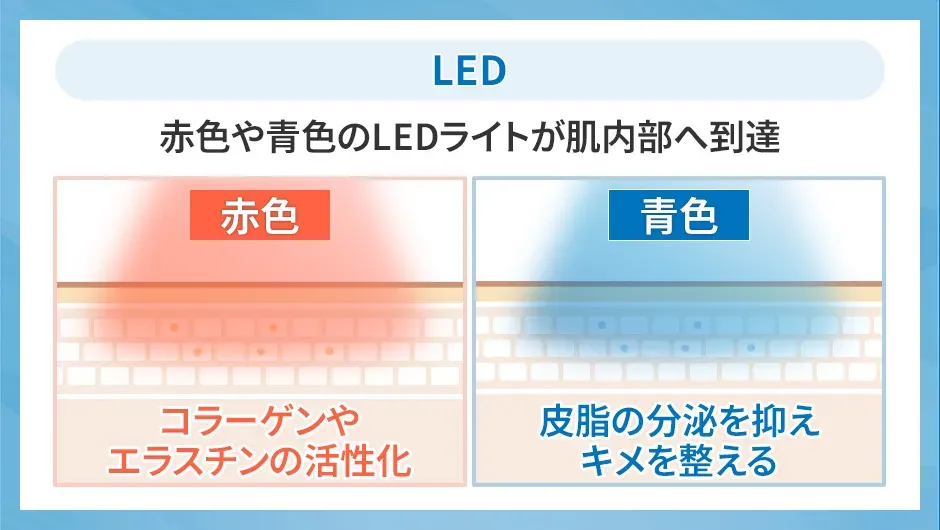 LED

赤色や青色のLEDライトが肌内部へ到達

赤色

コラーゲンやエラスチンの活性化

青色

皮脂の分泌を抑えキメを整える